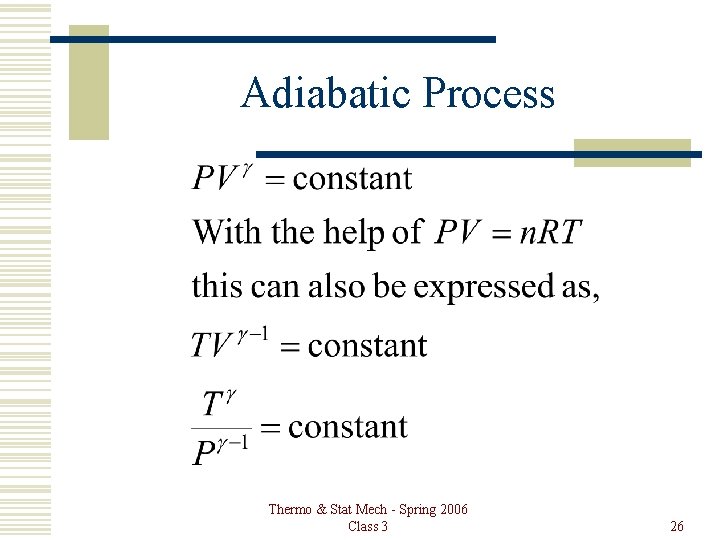 Adiabatic Process

$PV^{\gamma} = \text{constant}$

With the help of $PV = nRT$

this can also be expressed as,

$TV^{\gamma-1} = \text{constant}$

$\frac{T^{\gamma}}{P^{\gamma-1}} = \text{constant}$

Thermo & Stat Mech - Spring 2006
Class 3

26